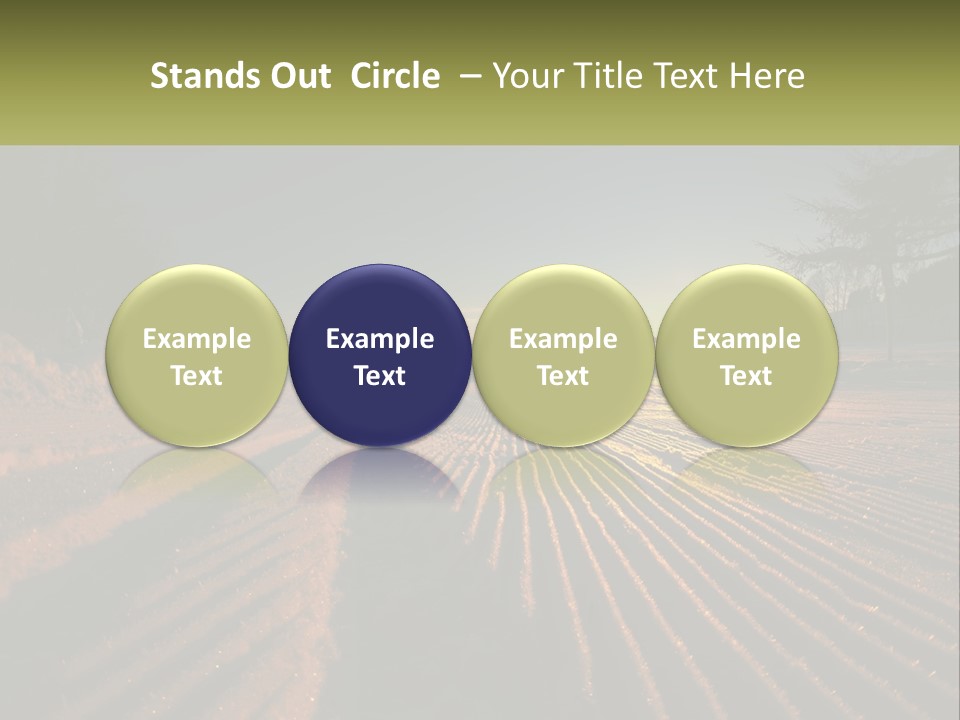 Stands Out Circle – Your Title Text Here

Example Text

Example Text

Example Text

Example Text